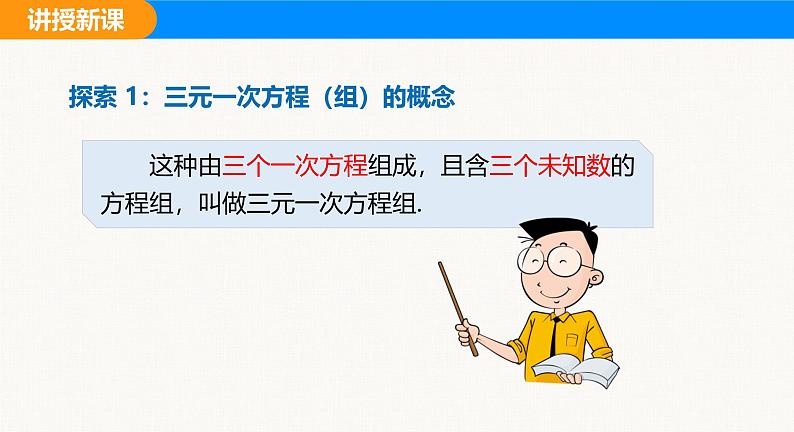 讲授新课

探索 1：三元一次方程（组）的概念

这种由三个一次方程组成，且含三个未知数的方程组，叫做三元一次方程组.